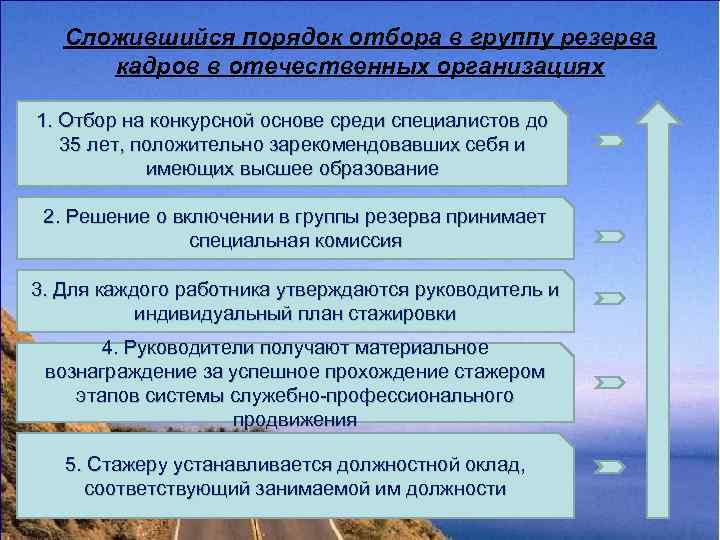 Сложившийся порядок отбора в группу резерва кадров в отечественных организациях

1. Отбор на конкурсной основе среди специалистов до 35 лет, положительно зарекомендовавших себя и имеющих высшее образование

2. Решение о включении в группы резерва принимает специальная комиссия

3. Для каждого работника утверждаются руководитель и индивидуальный план стажировки

4. Руководители получают материальное вознаграждение за успешное прохождение стажером этапов системы служебно-профессионального продвижения

5. Стажеру устанавливается должностной оклад, соответствующий занимаемой им должности